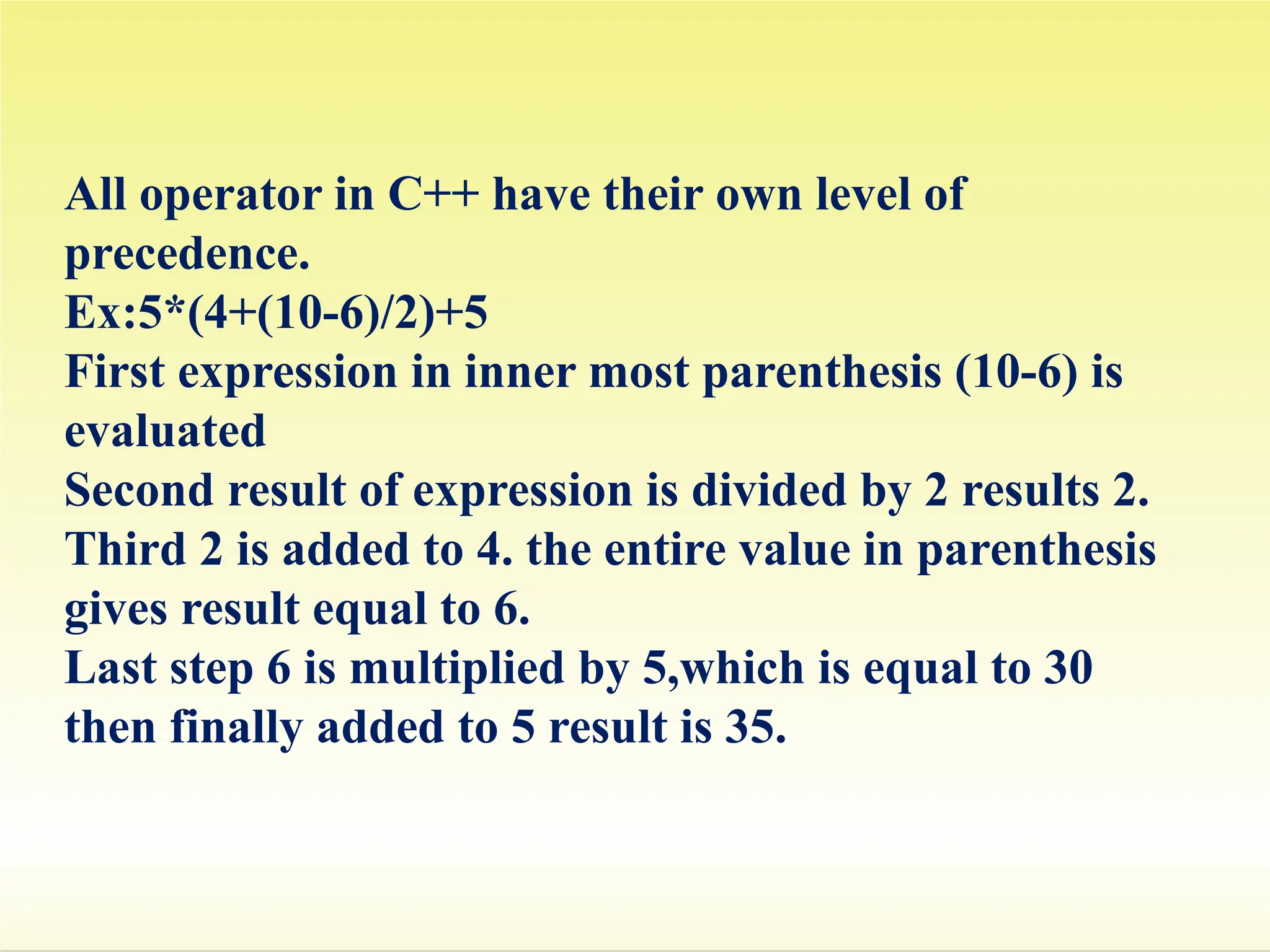 All operator in C++ have their own level of precedence.
Ex:5*(4+(10-6)/2)+5
First expression in inner most parenthesis (10-6) is evaluated
Second result of expression is divided by 2 results 2.
Third 2 is added to 4. the entire value in parenthesis gives result equal to 6.
Last step 6 is multiplied by 5,which is equal to 30 then finally added to 5 result is 35.